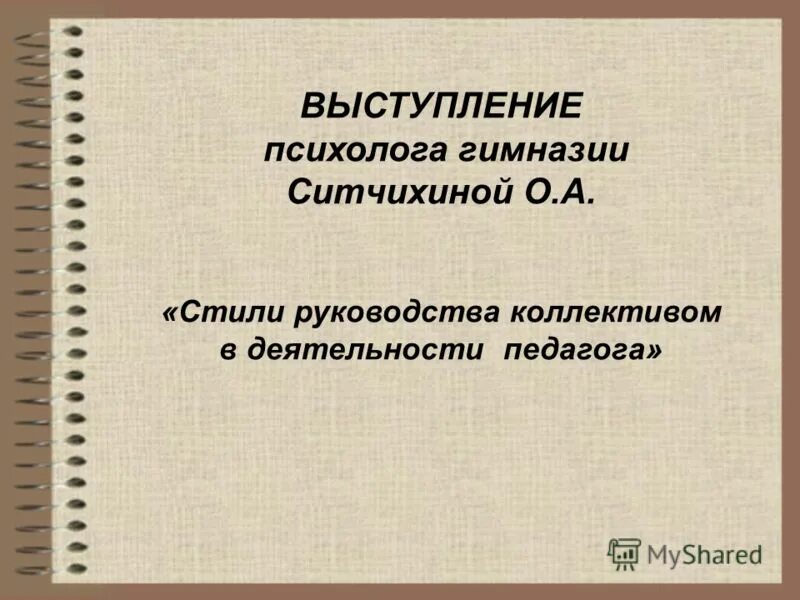 ВЫСТУПЛЕНИЕ
психолога гимназии
Ситчихиной О.А.

«Стили руководства коллективом в деятельности педагога»

MyShared